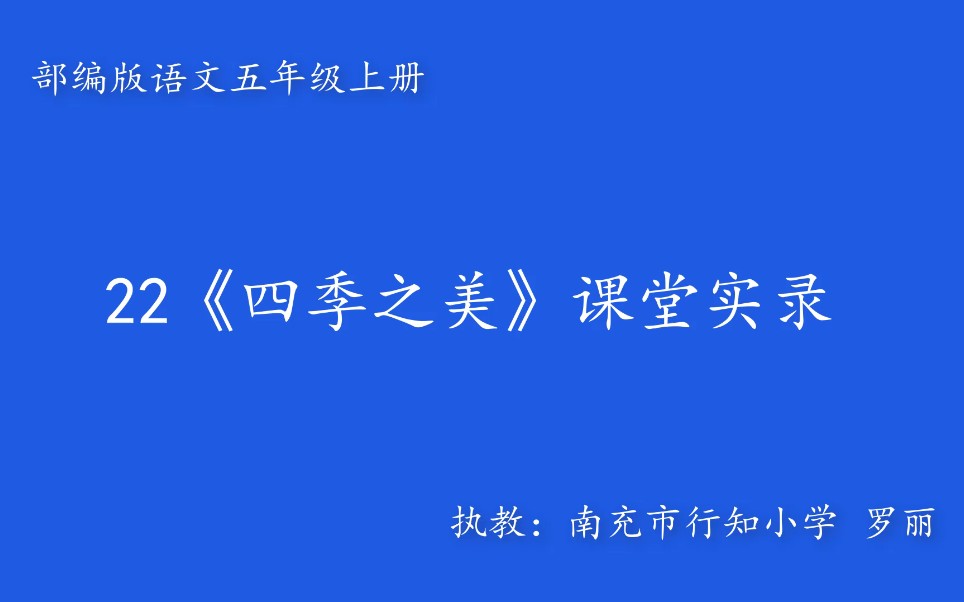 部编版语文五年级上册

22《四季之美》课堂实录

执教：南充市行知小学 罗丽